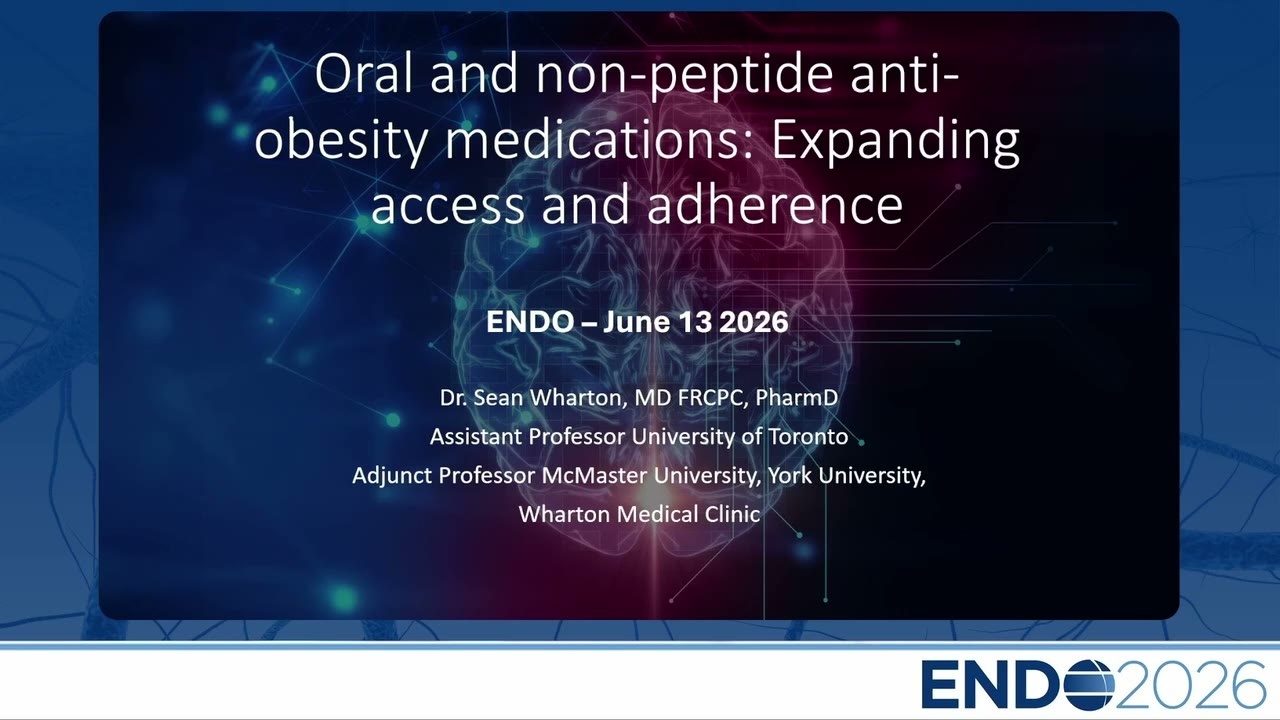 Oral and non-peptide anti-obesity medications: Expanding access and adherence

ENDO – June 13 2026

Dr. Sean Wharton, MD FRCPC, PharmD
Assistant Professor University of Toronto
Adjunct Professor McMaster University, York University,
Wharton Medical Clinic

ENDO2026